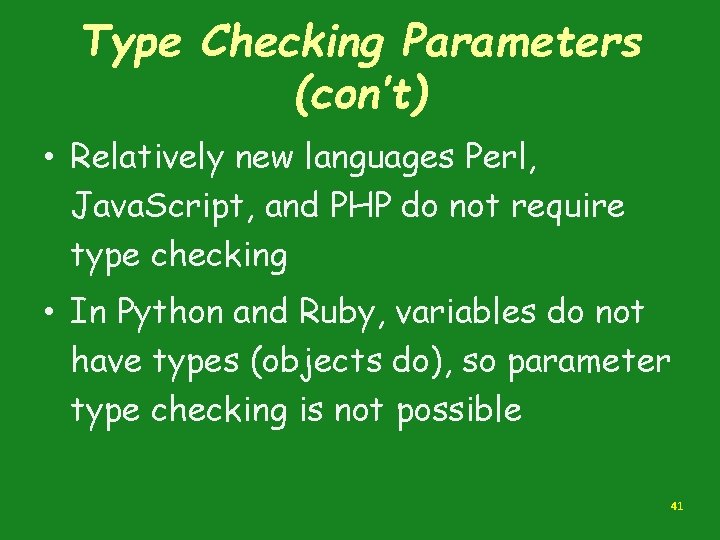 Type Checking Parameters (con't)

• Relatively new languages Perl, JavaScript, and PHP do not require type checking

• In Python and Ruby, variables do not have types (objects do), so parameter type checking is not possible

41